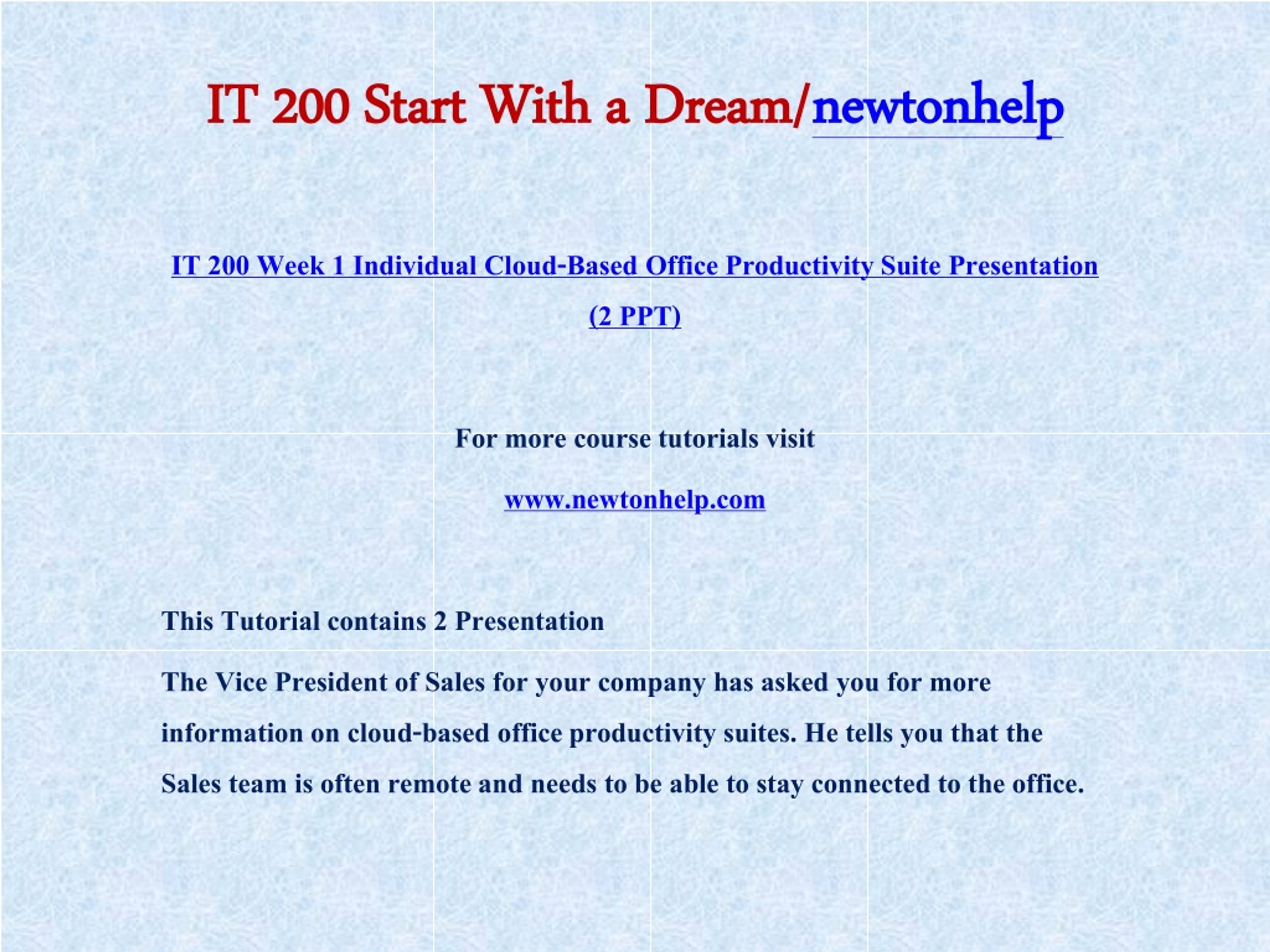 IT 200 Start With a Dream/newtonhelp

IT 200 Week 1 Individual Cloud-Based Office Productivity Suite Presentation (2 PPT)

For more course tutorials visit

www.newtonhelp.com

This Tutorial contains 2 Presentation

The Vice President of Sales for your company has asked you for more information on cloud-based office productivity suites. He tells you that the Sales team is often remote and needs to be able to stay connected to the office.